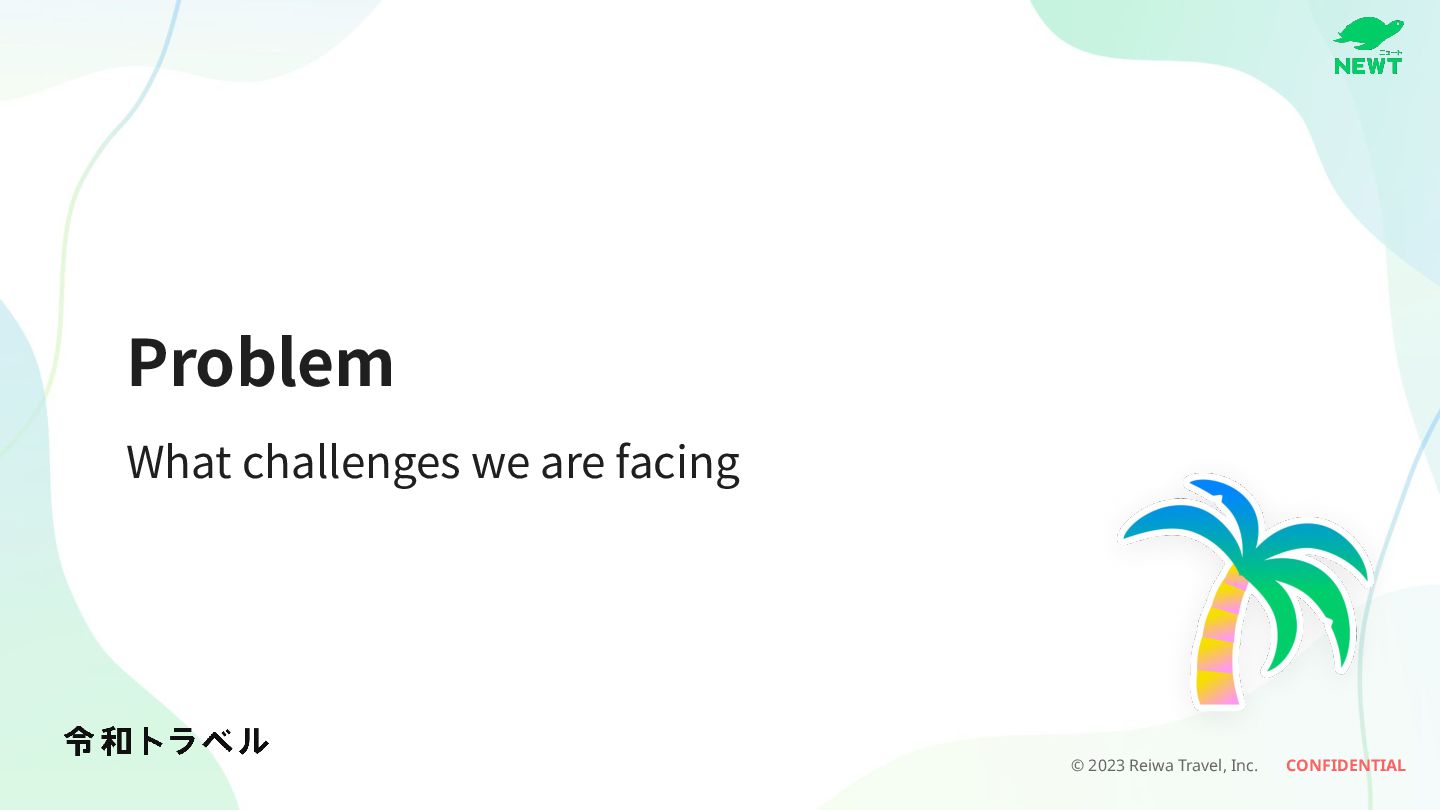 ニュート
NEWT

Problem

What challenges we are facing

令和トラベル

© 2023 Reiwa Travel, Inc. CONFIDENTIAL